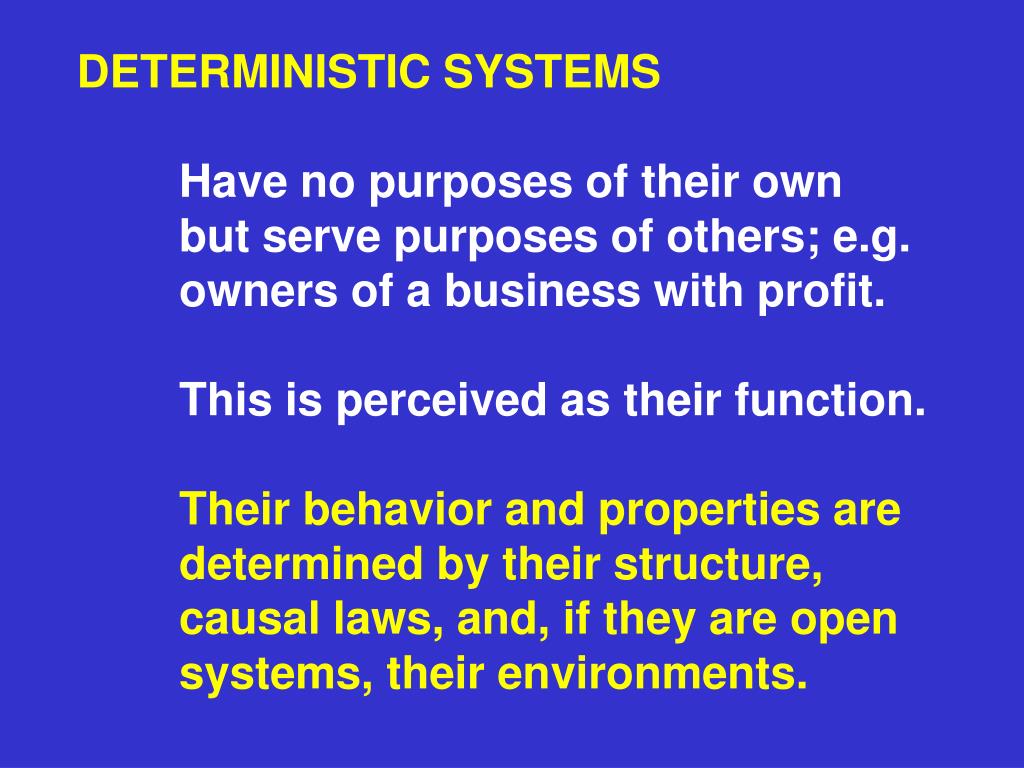 DETERMINISTIC SYSTEMS

Have no purposes of their own but serve purposes of others; e.g. owners of a business with profit.

This is perceived as their function.

Their behavior and properties are determined by their structure, causal laws, and, if they are open systems, their environments.